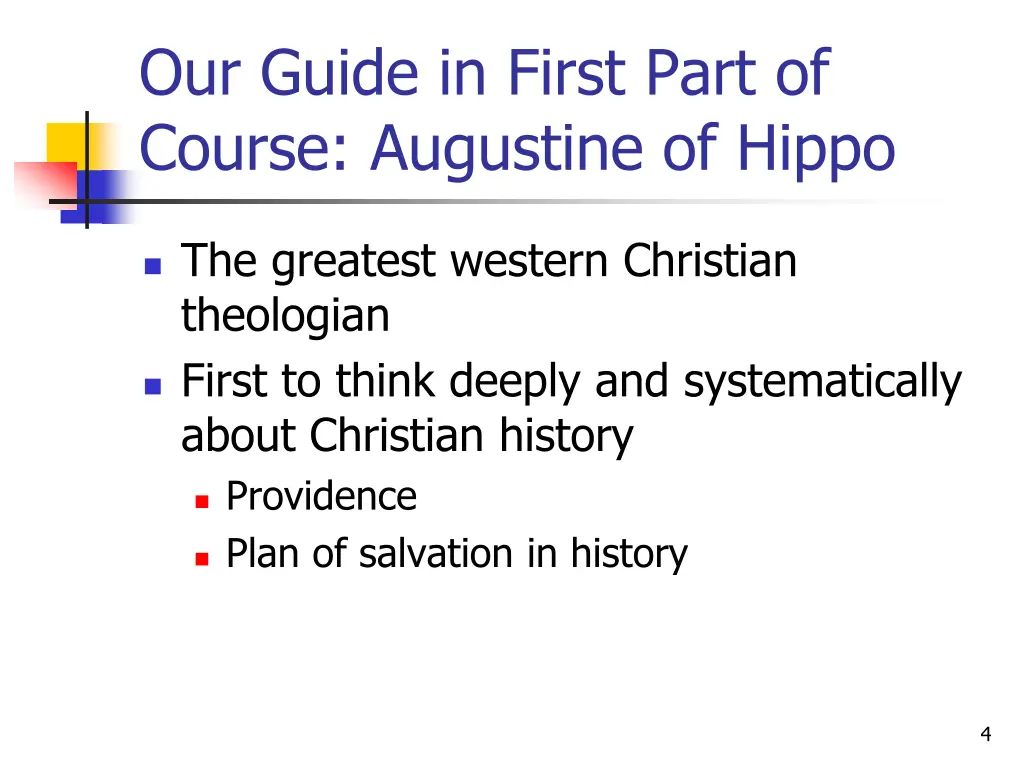 Our Guide in First Part of Course: Augustine of Hippo

- The greatest western Christian theologian
- First to think deeply and systematically about Christian history
  - Providence
  - Plan of salvation in history

4